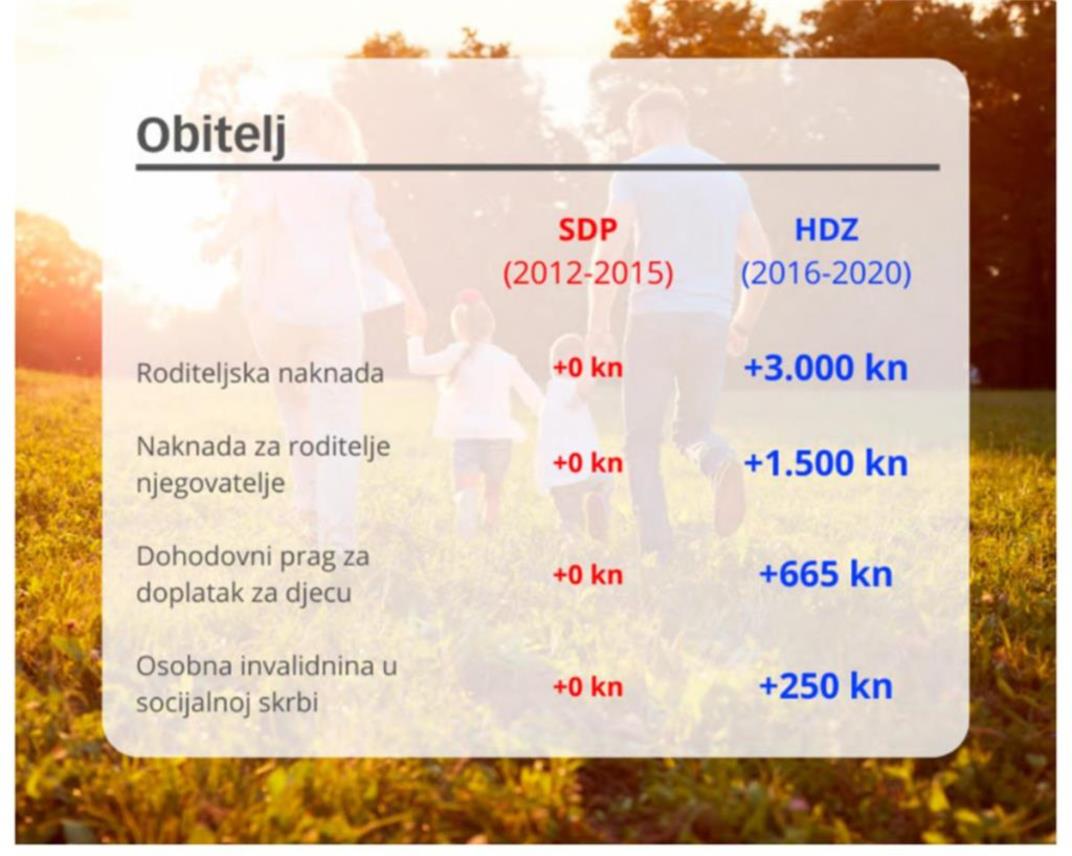 Obitelj

| | SDP (2012-2015) | HDZ (2016-2020) |
|---|---|---|
| Roditeljska naknada | +0 kn | +3.000 kn |
| Naknada za roditelje njegovatelje | +0 kn | +1.500 kn |
| Dohodovni prag za doplatak za djecu | +0 kn | +665 kn |
| Osobna invalidnina u socijalnoj skrbi | +0 kn | +250 kn |